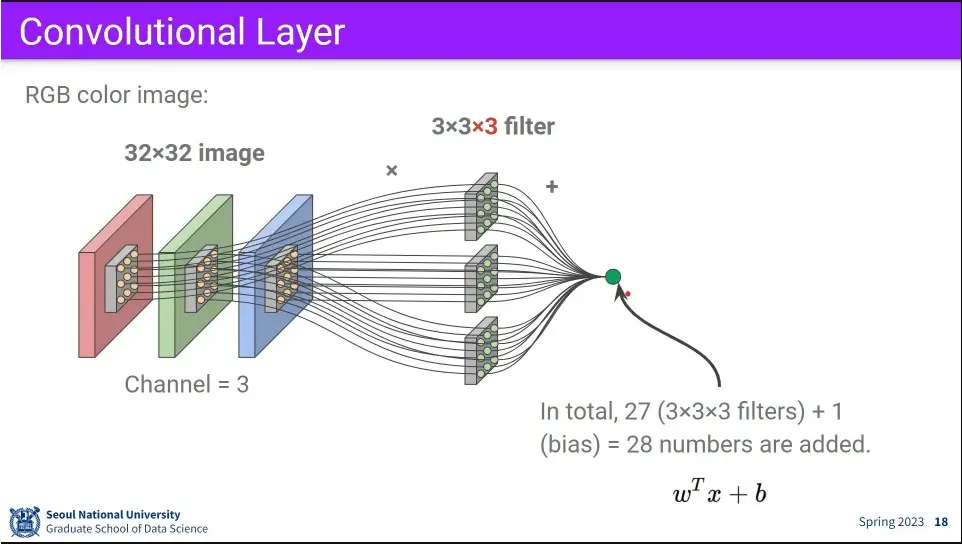 Convolutional Layer

RGB color image:

32×32 image

3×3×3 filter

×

+

Channel = 3

In total, 27 (3×3×3 filters) + 1 (bias) = 28 numbers are added.

$w^T x + b$

Seoul National University
Graduate School of Data Science

Spring 2023 18